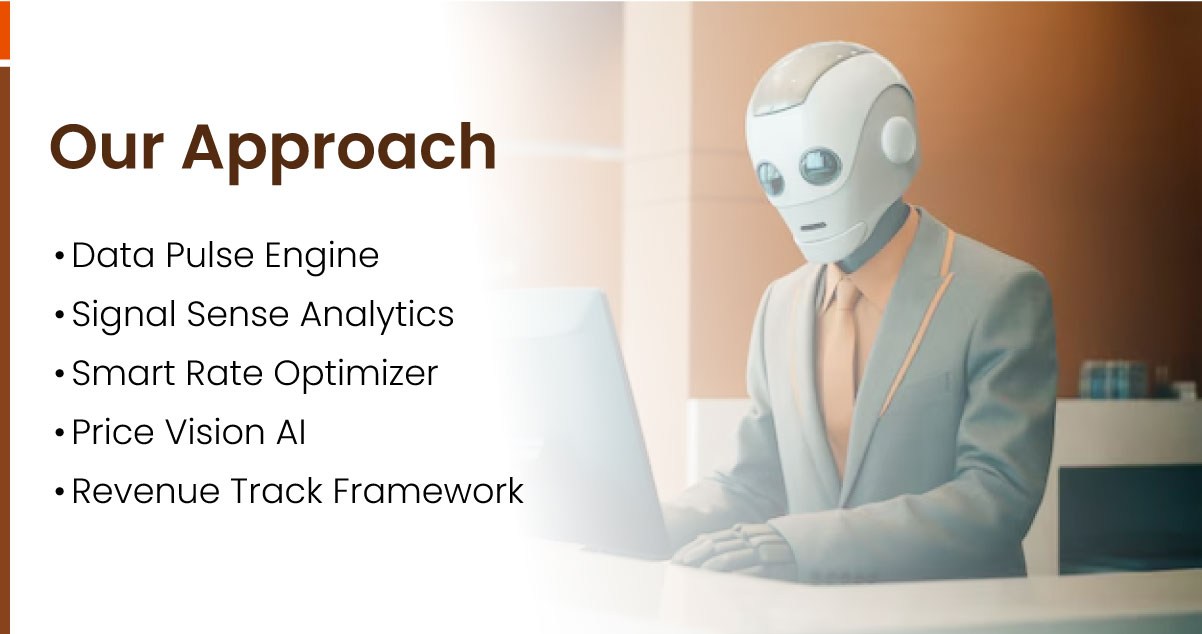 Our Approach

• Data Pulse Engine
• Signal Sense Analytics
• Smart Rate Optimizer
• Price Vision AI
• Revenue Track Framework